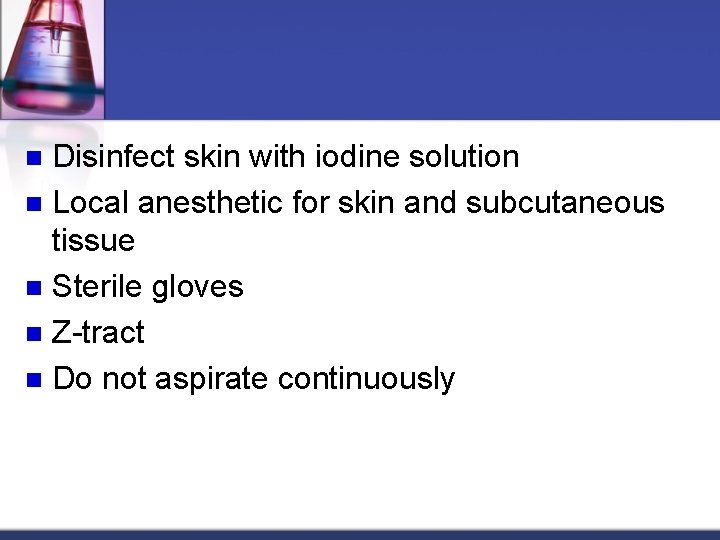 - Disinfect skin with iodine solution
- Local anesthetic for skin and subcutaneous tissue
- Sterile gloves
- Z-tract
- Do not aspirate continuously